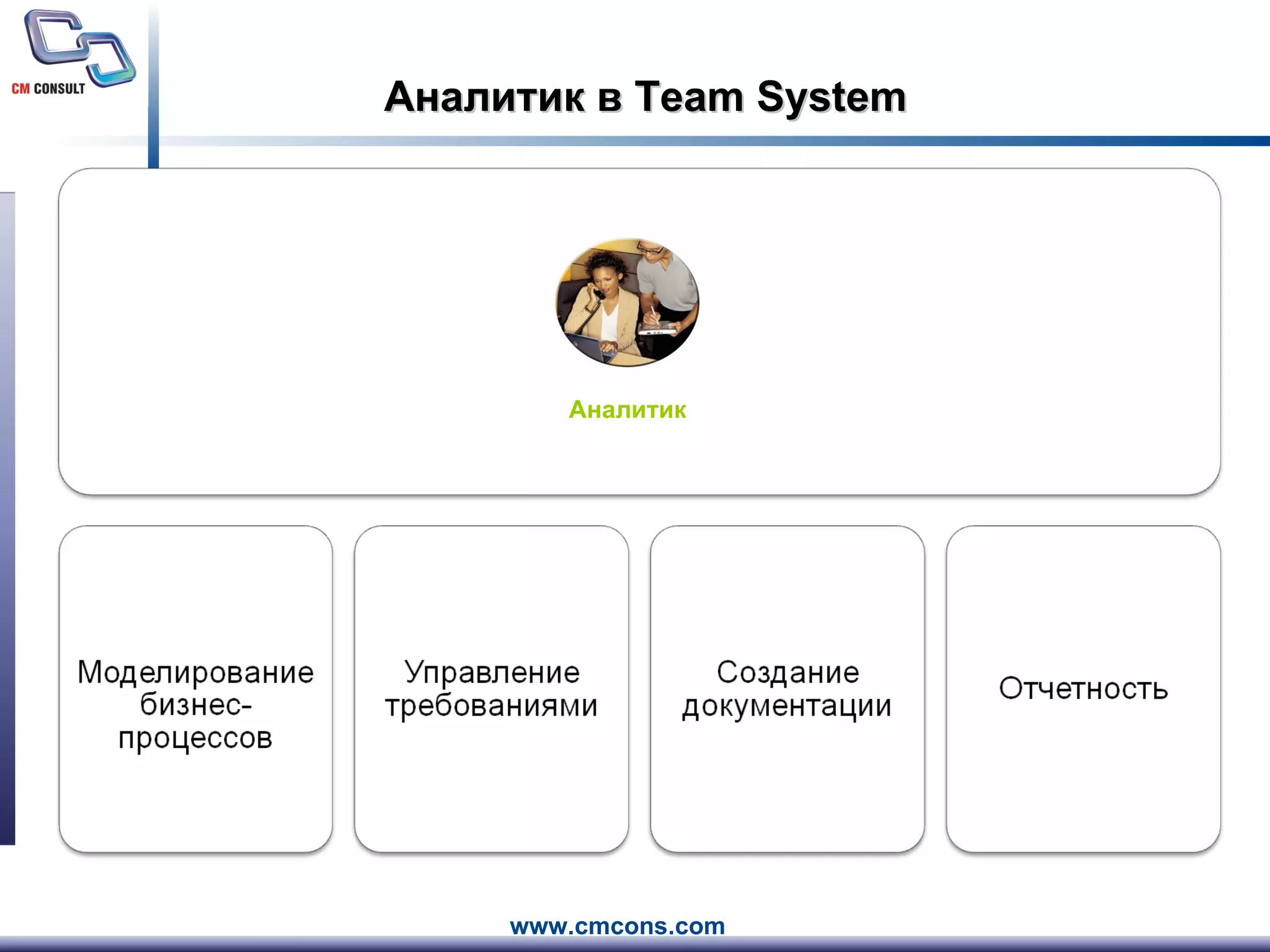 CM CONSULT

Аналитик в Team System

Аналитик

Моделирование бизнес-процессов

Управление требованиями

Создание документации

Отчетность

www.cmcons.com